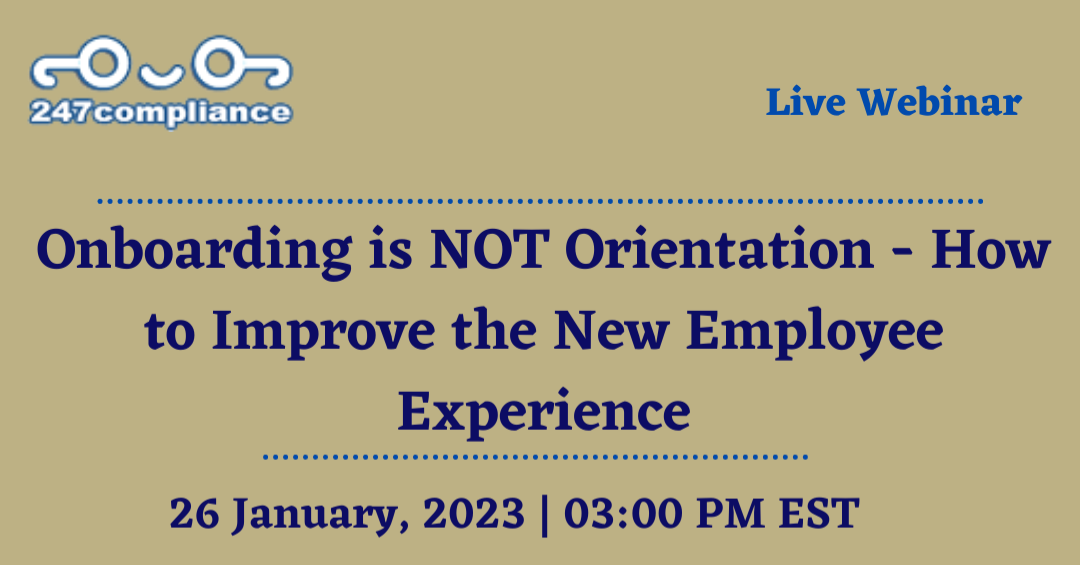 247compliance

Live Webinar

Onboarding is NOT Orientation - How to Improve the New Employee Experience

26 January, 2023 | 03:00 PM EST